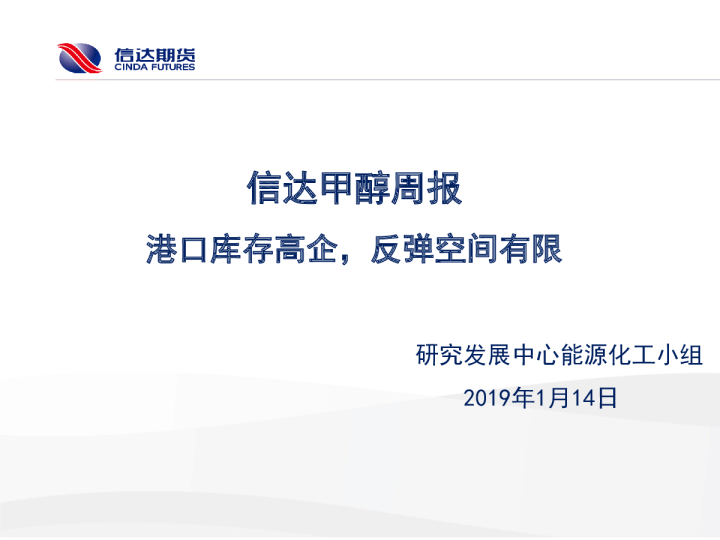 信达期货
CINDA FUTURES

信达甲醇周报

港口库存高企，反弹空间有限

研究发展中心能源化工小组

2019年1月14日